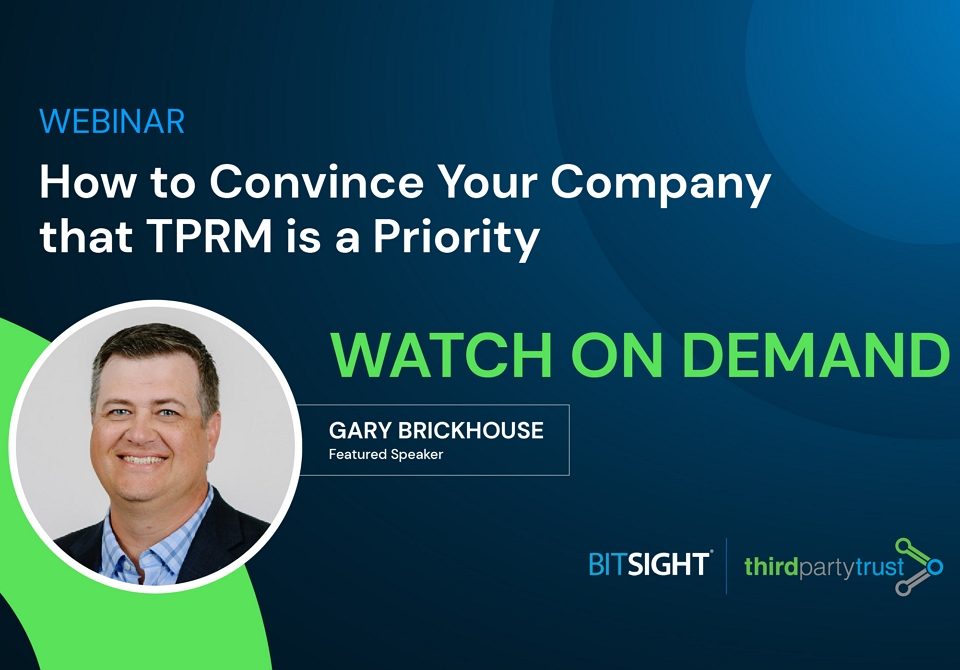 WEBINAR

How to Convince Your Company that TPRM is a Priority

WATCH ON DEMAND

GARY BRICKHOUSE
Featured Speaker

BITSIGHT

thirdpartytrust